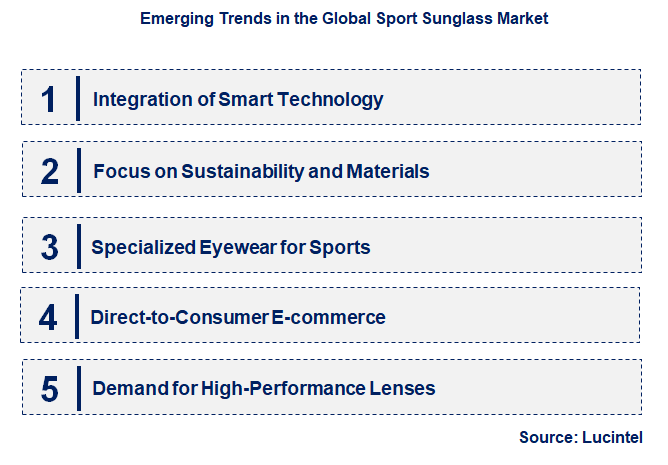 Emerging Trends in the Global Sport Sunglass Market

1 Integration of Smart Technology

2 Focus on Sustainability and Materials

3 Specialized Eyewear for Sports

4 Direct-to-Consumer E-commerce

5 Demand for High-Performance Lenses

Source: Lucintel